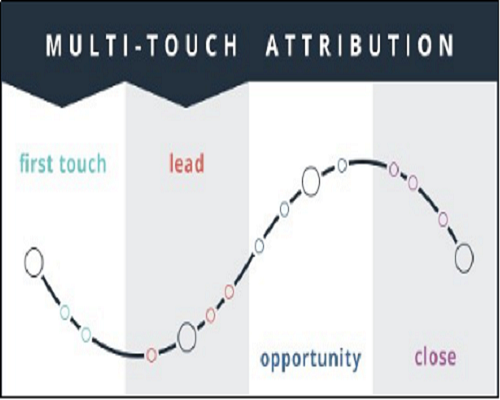 MULTI-TOUCH ATTRIBUTION

first touch

lead

opportunity

close